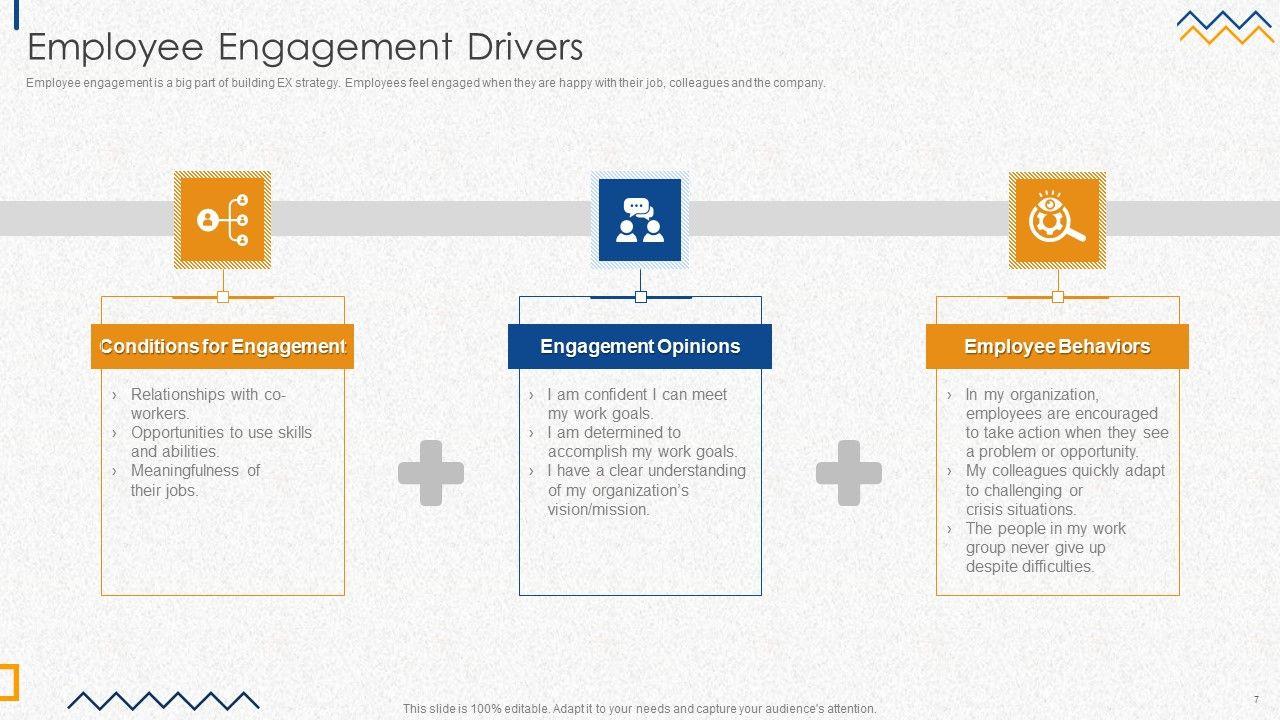 Employee Engagement Drivers

Employee engagement is a big part of building EX strategy. Employees feel engaged when they are happy with their job, colleagues and the company.

Conditions for Engagement

› Relationships with co-workers.
› Opportunities to use skills and abilities.
› Meaningfulness of their jobs.

Engagement Opinions

› I am confident I can meet my work goals.
› I am determined to accomplish my work goals.
› I have a clear understanding of my organization's vision/mission.

Employee Behaviors

› In my organization, employees are encouraged to take action when they see a problem or opportunity.
› My colleagues quickly adapt to challenging or crisis situations.
› The people in my work group never give up despite difficulties.

This slide is 100% editable. Adapt it to your needs and capture your audience's attention.

7